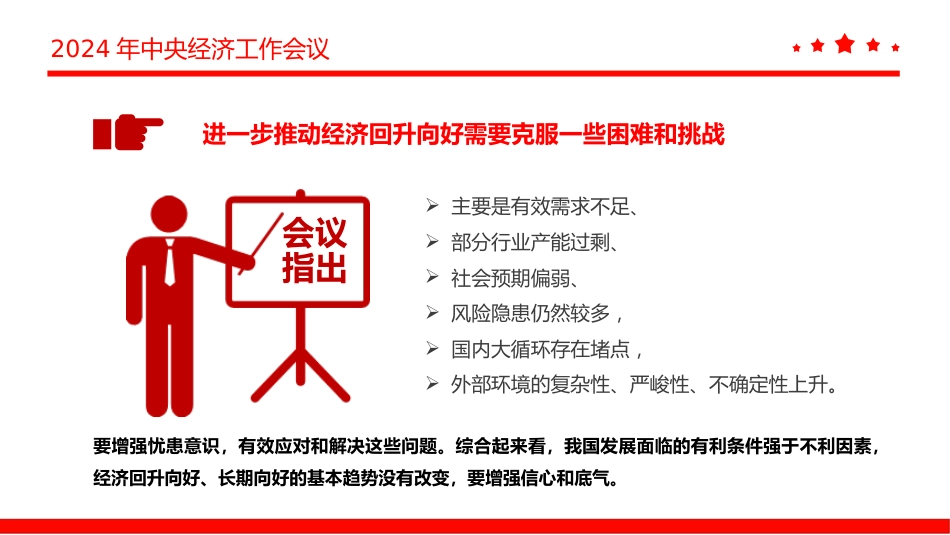 2024 年中央经济工作会议

进一步推动经济回升向好需要克服一些困难和挑战

会议指出

➢ 主要是有效需求不足、
➢ 部分行业产能过剩、
➢ 社会预期偏弱、
➢ 风险隐患仍然较多，
➢ 国内大循环存在堵点，
➢ 外部环境的复杂性、严峻性、不确定性上升。

要增强忧患意识，有效应对和解决这些问题。综合起来看，我国发展面临的有利条件强于不利因素，经济回升向好、长期向好的基本趋势没有改变，要增强信心和底气。